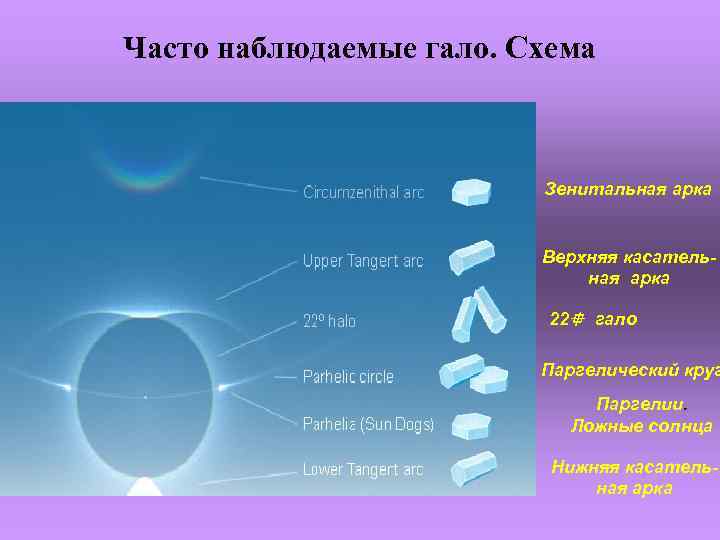 Часто наблюдаемые гало. Схема

Circumzenithal arc

Upper Tangent arc

22º halo

Parhelic circle

Parhelia (Sun Dogs)

Lower Tangent arc

Зенитальная арка

Верхняя касательная арка

22# гало

Паргелический круг

Паргелии. Ложные солнца

Нижняя касательная арка